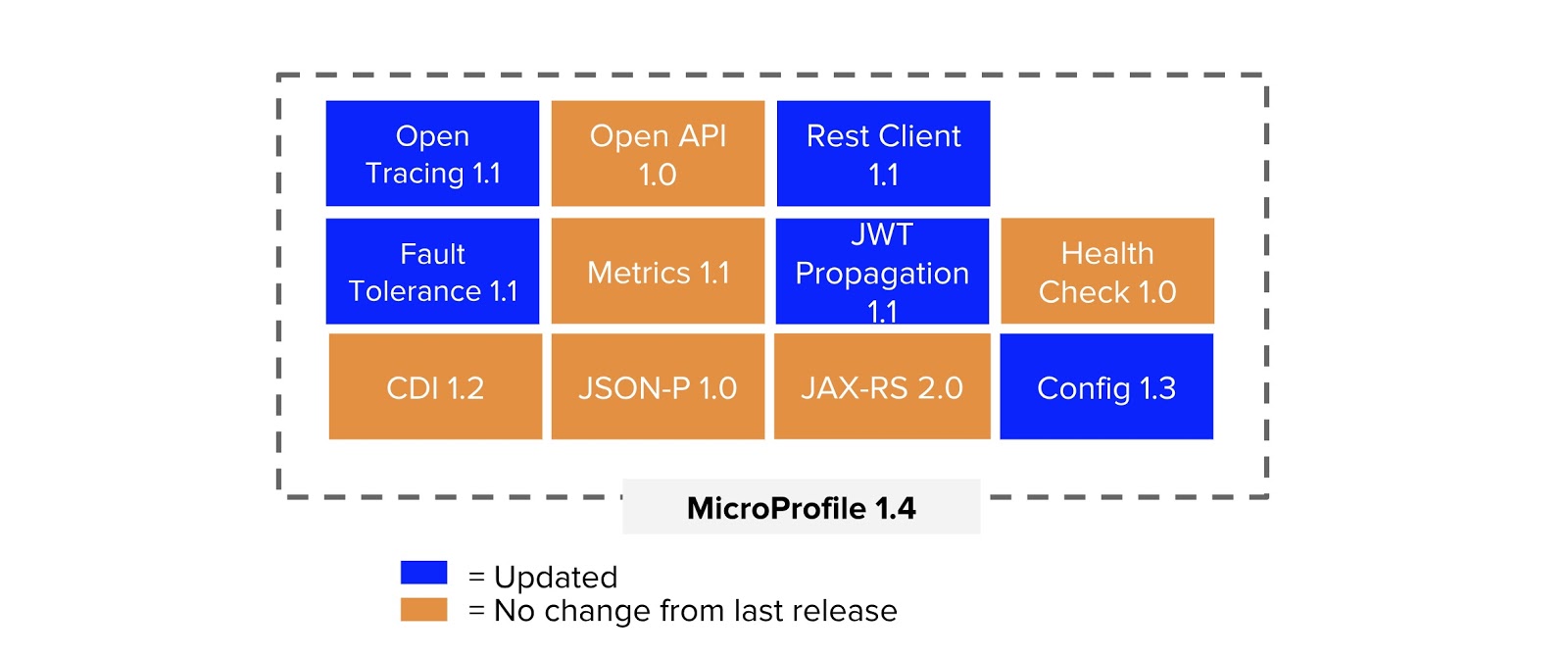 Open Tracing 1.1

Open API 1.0

Rest Client 1.1

Fault Tolerance 1.1

Metrics 1.1

JWT Propagation 1.1

Health Check 1.0

CDI 1.2

JSON-P 1.0

JAX-RS 2.0

Config 1.3

MicroProfile 1.4

= Updated
= No change from last release